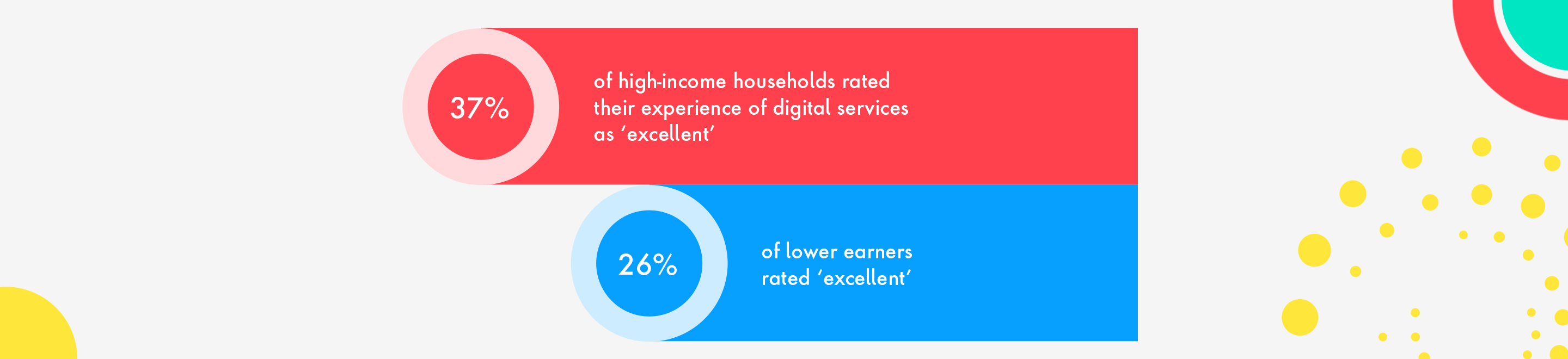 37%

of high-income households rated their experience of digital services as ‘excellent’

26%

of lower earners rated ‘excellent’